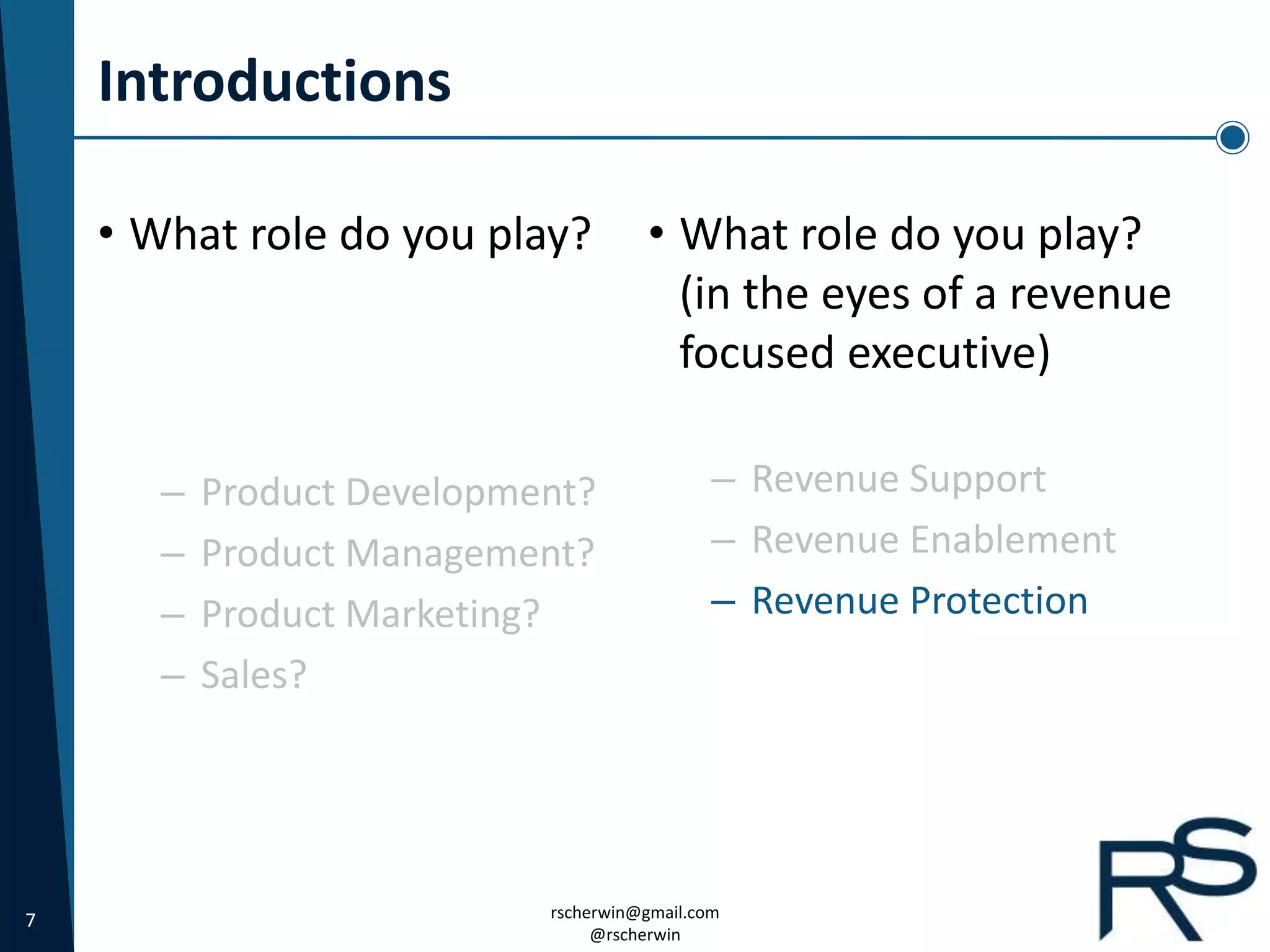 Introductions

• What role do you play?

– Product Development?
– Product Management?
– Product Marketing?
– Sales?

• What role do you play? (in the eyes of a revenue focused executive)

– Revenue Support
– Revenue Enablement
– Revenue Protection

7

rscherwin@gmail.com
@rscherwin

RS